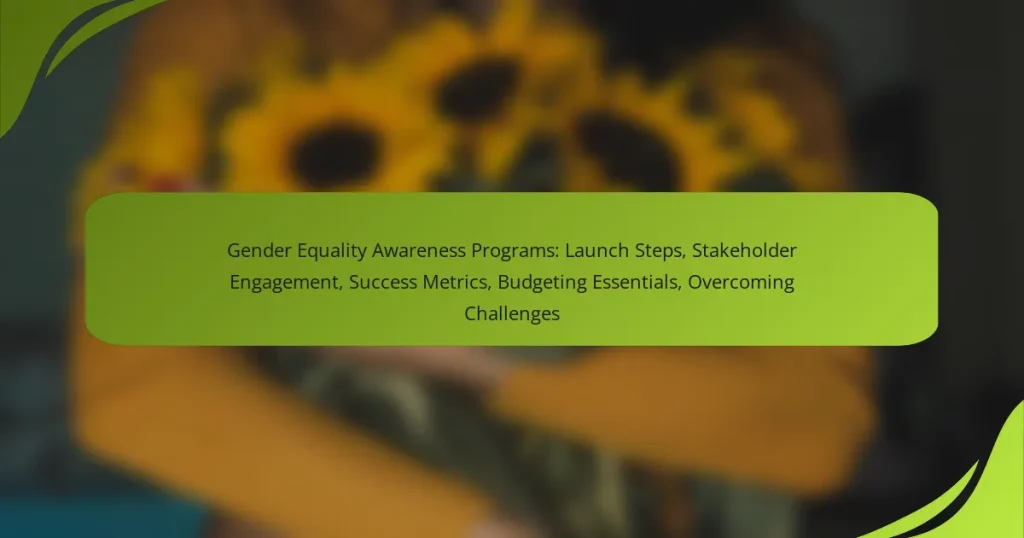 Gender Equality Awareness Programs: Launch Steps, Stakeholder Engagement, Success Metrics, Budgeting Essentials, Overcoming Challenges